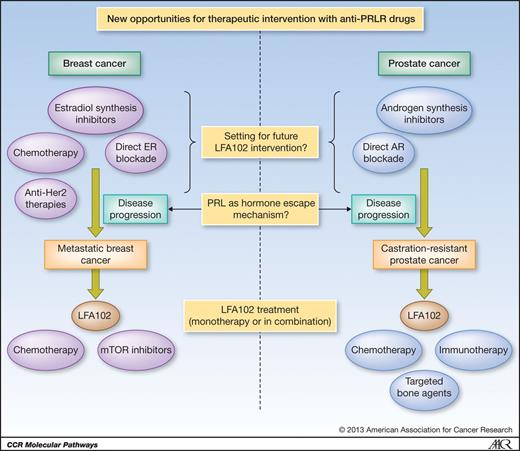 New opportunities for therapeutic intervention with anti-PRLR drugs

Breast cancer

Estradiol synthesis inhibitors

Chemotherapy

Direct ER blockade

Anti-Her2 therapies

Disease progression

Metastatic breast cancer

LFA102

Chemotherapy

mTOR inhibitors

Setting for future LFA102 intervention?

PRL as hormone escape mechanism?

LFA102 treatment (monotherapy or in combination)

Prostate cancer

Androgen synthesis inhibitors

Direct AR blockade

Disease progression

Castration-resistant prostate cancer

LFA102

Chemotherapy

Immunotherapy

Targeted bone agents

© 2013 American Association for Cancer Research

CCR Molecular Pathways

AACR